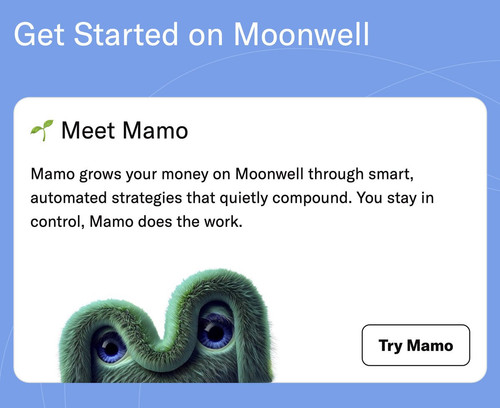 Get Started on Moonwell

🌱 Meet Mamo

Mamo grows your money on Moonwell through smart, automated strategies that quietly compound. You stay in control, Mamo does the work.

Try Mamo